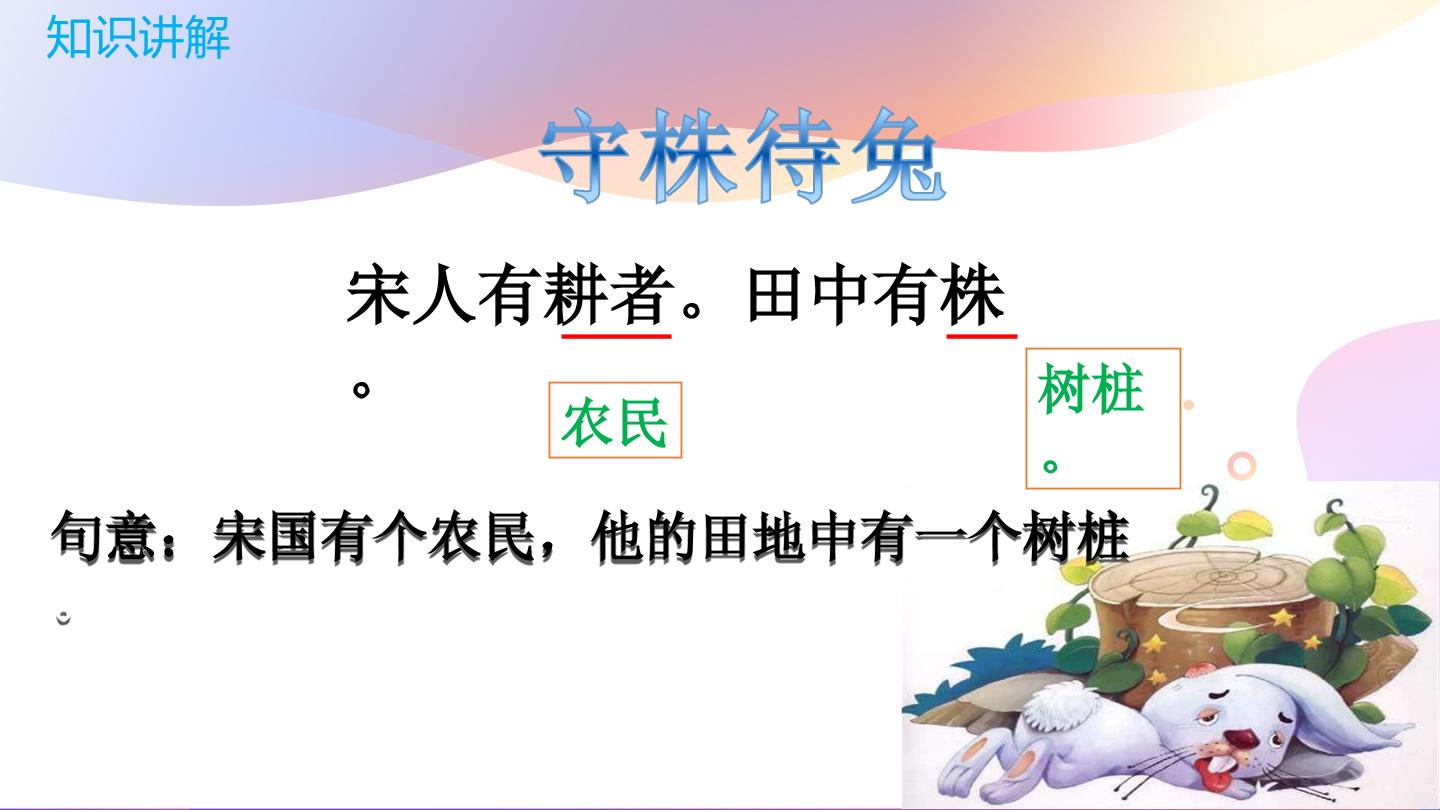 知识讲解

守株待兔

宋人有耕者。田中有株。

农民

树桩。

句意：宋国有个农民，他的田地中有一个树桩。